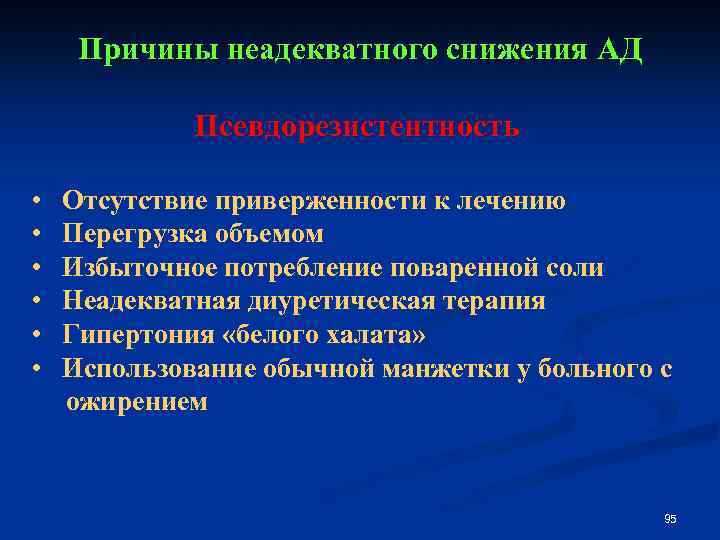 Причины неадекватного снижения АД

Псевдорезистентность

• Отсутствие приверженности к лечению
• Перегрузка объемом
• Избыточное потребление поваренной соли
• Неадекватная диуретическая терапия
• Гипертония «белого халата»
• Использование обычной манжетки у больного с ожирением

95